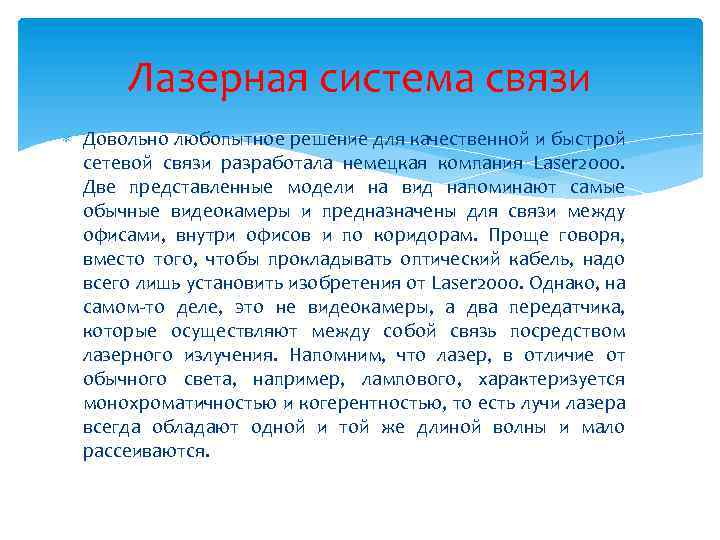 Лазерная система связи

Довольно любопытное решение для качественной и быстрой сетевой связи разработала немецкая компания Laser2000. Две представленные модели на вид напоминают самые обычные видеокамеры и предназначены для связи между офисами, внутри офисов и по коридорам. Проще говоря, вместо того, чтобы прокладывать оптический кабель, надо всего лишь установить изобретения от Laser2000. Однако, на самом-то деле, это не видеокамеры, а два передатчика, которые осуществляют между собой связь посредством лазерного излучения. Напомним, что лазер, в отличие от обычного света, например, лампового, характеризуется монохроматичностью и когерентностью, то есть лучи лазера всегда обладают одной и той же длиной волны и мало рассеиваются.